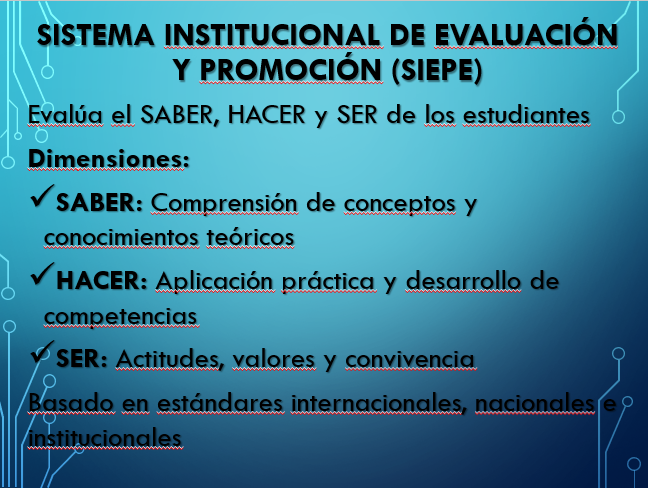 SISTEMA INSTITUCIONAL DE EVALUACIÓN Y PROMOCIÓN (SIEPE)

Evalúa el SABER, HACER y SER de los estudiantes

Dimensiones:

✓SABER: Comprensión de conceptos y conocimientos teóricos

✓HACER: Aplicación práctica y desarrollo de competencias

✓SER: Actitudes, valores y convivencia

Basado en estándares internacionales, nacionales e institucionales